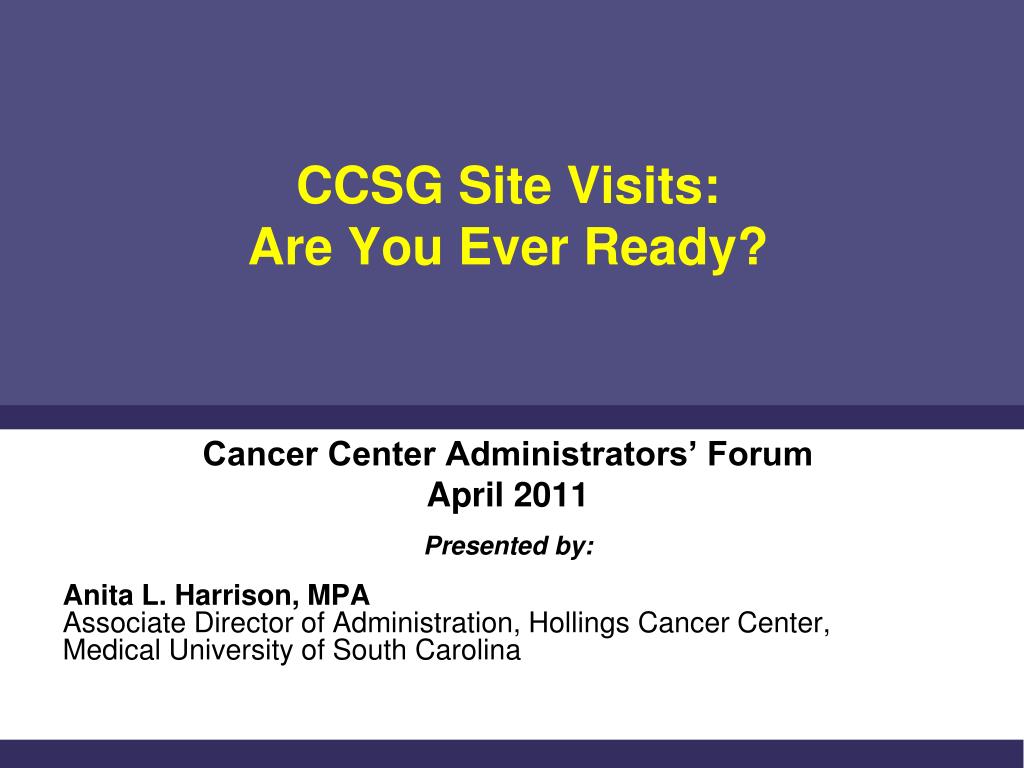 CCSG Site Visits:
Are You Ever Ready?

Cancer Center Administrators’ Forum
April 2011

Presented by:

Anita L. Harrison, MPA
Associate Director of Administration, Hollings Cancer Center, Medical University of South Carolina